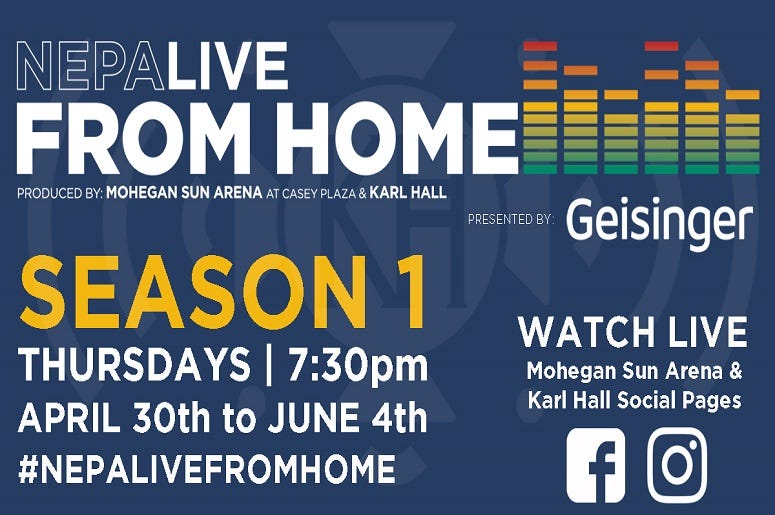 NEPALIVE
FROM HOME

PRODUCED BY: MOHEGAN SUN ARENA AT CASEY PLAZA & KARL HALL

PRESENTED BY: Geisinger

SEASON 1
THURSDAYS | 7:30pm
APRIL 30th to JUNE 4th
#NEPALIVEFROMHOME

WATCH LIVE
Mohegan Sun Arena & Karl Hall Social Pages